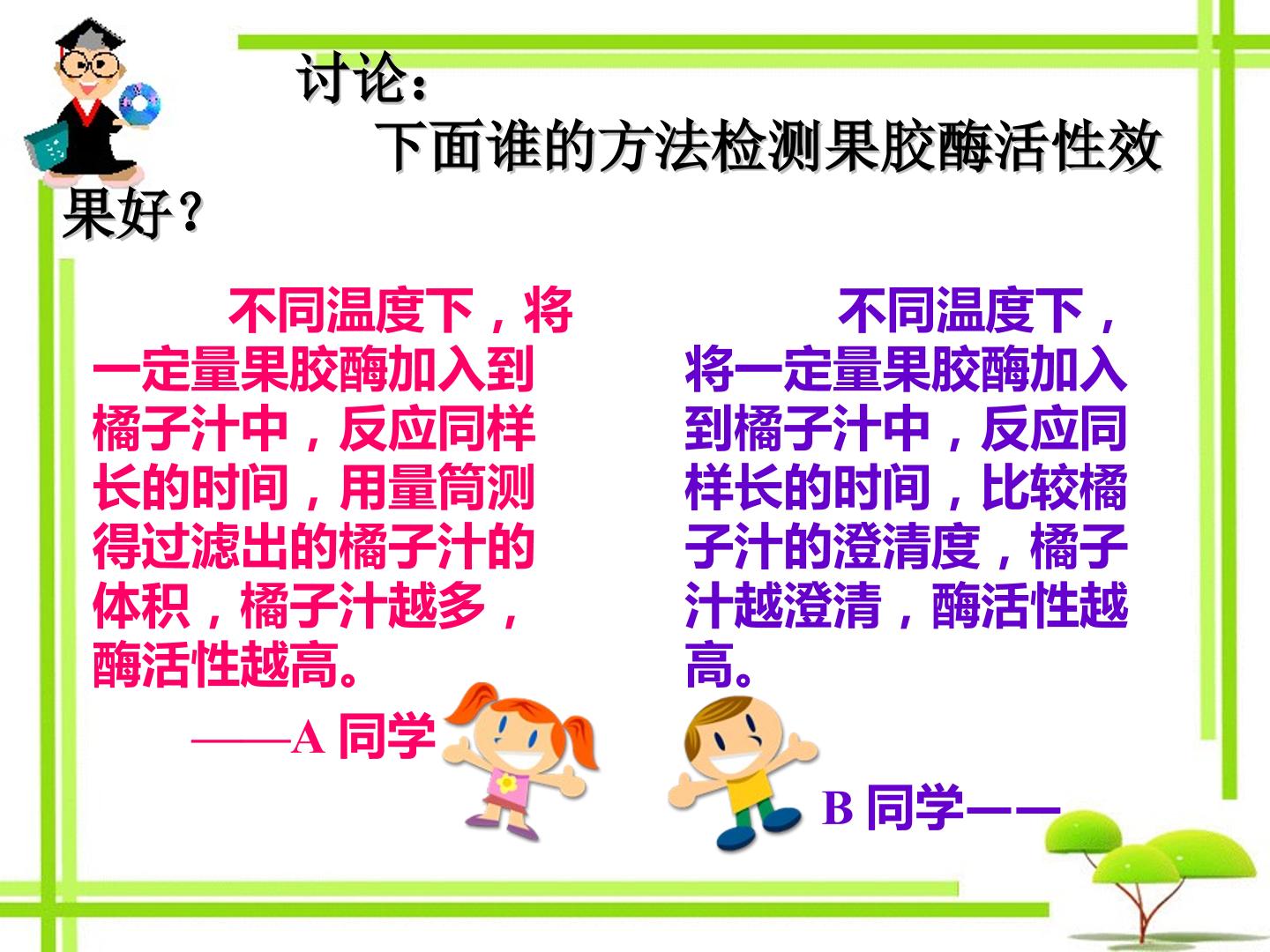 讨论：

下面谁的方法检测果胶酶活性效果好？

不同温度下，将一定量果胶酶加入到橘子汁中，反应同样长的时间，用量筒测得过滤出的橘子汁的体积，橘子汁越多，酶活性越高。

——A同学

不同温度下，将一定量果胶酶加入到橘子汁中，反应同样长的时间，比较橘子汁的澄清度，橘子汁越澄清，酶活性越高。

B同学——